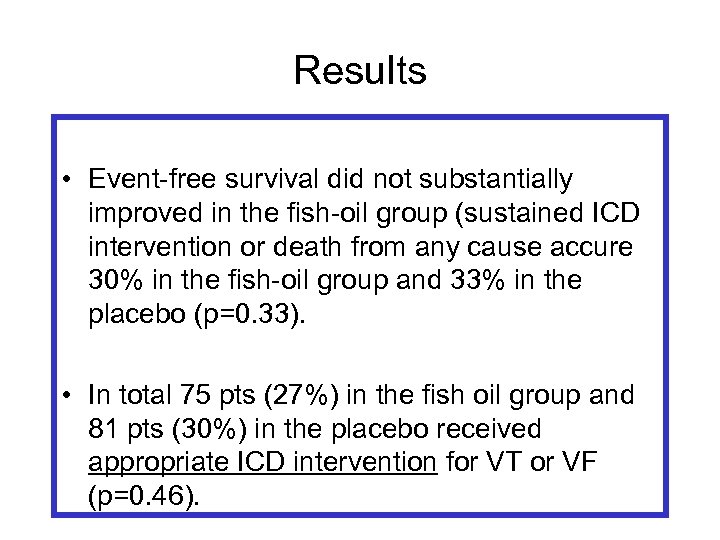 Results

• Event-free survival did not substantially improved in the fish-oil group (sustained ICD intervention or death from any cause accure 30% in the fish-oil group and 33% in the placebo (p=0.33).

• In total 75 pts (27%) in the fish oil group and 81 pts (30%) in the placebo received appropriate ICD intervention for VT or VF (p=0.46).